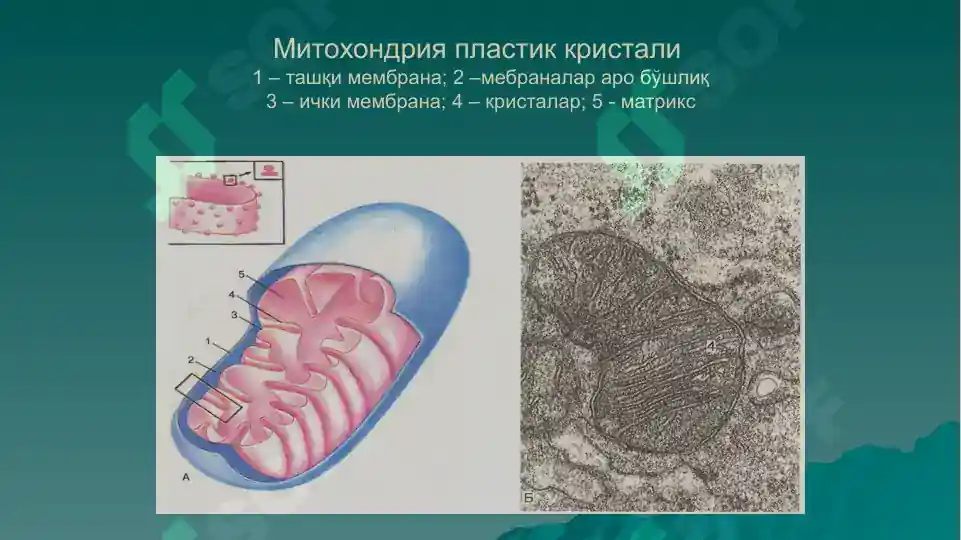 Митохондрия пластик кристали
1 – ташқи мембрана; 2 –мебраналар аро бўшлиқ
3 – ички мембрана; 4 – кристалар; 5 - матрикс

5
4
3
1
2
А

4
Б